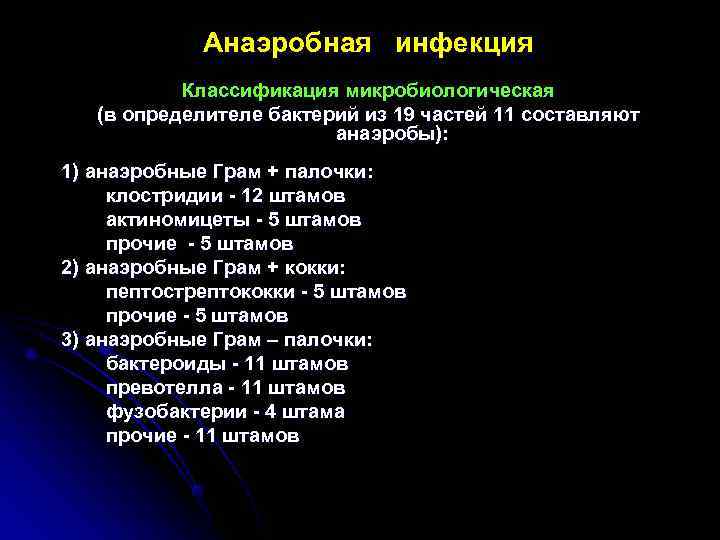 Анаэробная инфекция

Классификация микробиологическая
(в определителе бактерий из 19 частей 11 составляют анаэробы):

1) анаэробные Грам + палочки:
клостридии - 12 штамов
актиномицеты - 5 штамов
прочие - 5 штамов
2) анаэробные Грам + кокки:
пептострептококки - 5 штамов
прочие - 5 штамов
3) анаэробные Грам – палочки:
бактероиды - 11 штамов
превотелла - 11 штамов
фузобактерии - 4 штама
прочие - 11 штамов